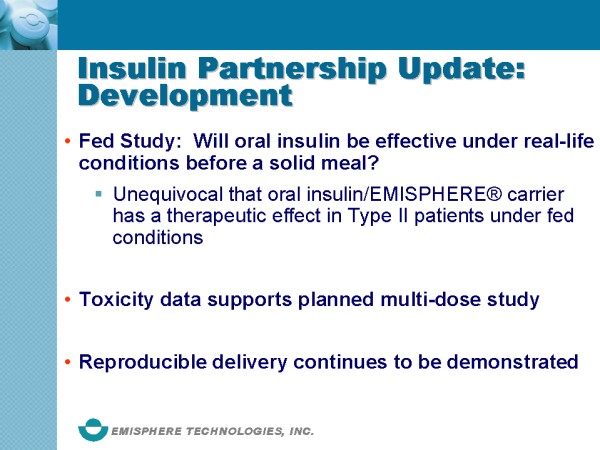 Insulin Partnership Update: Development

• Fed Study: Will oral insulin be effective under real-life conditions before a solid meal?

▪ Unequivocal that oral insulin/EMISPHERE® carrier has a therapeutic effect in Type II patients under fed conditions

• Toxicity data supports planned multi-dose study

• Reproducible delivery continues to be demonstrated

EMISPHERE TECHNOLOGIES, INC.